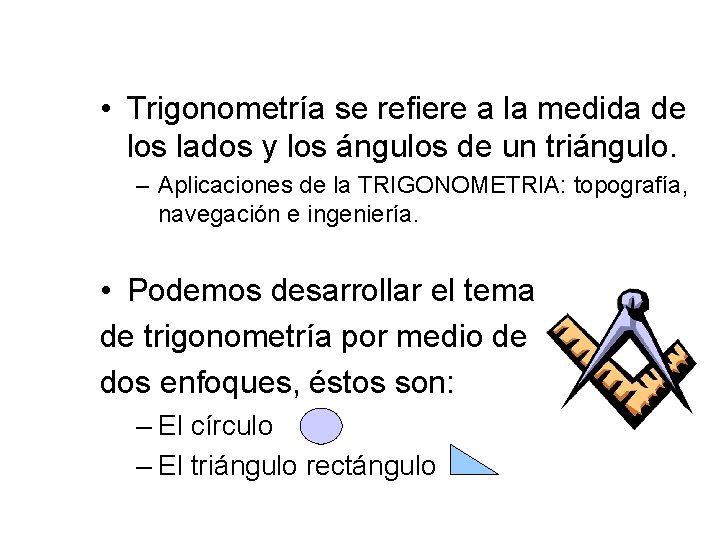 • Trigonometría se refiere a la medida de los lados y los ángulos de un triángulo.

– Aplicaciones de la TRIGONOMETRIA: topografía, navegación e ingeniería.

• Podemos desarrollar el tema de trigonometría por medio de dos enfoques, éstos son:

– El círculo

– El triángulo rectángulo